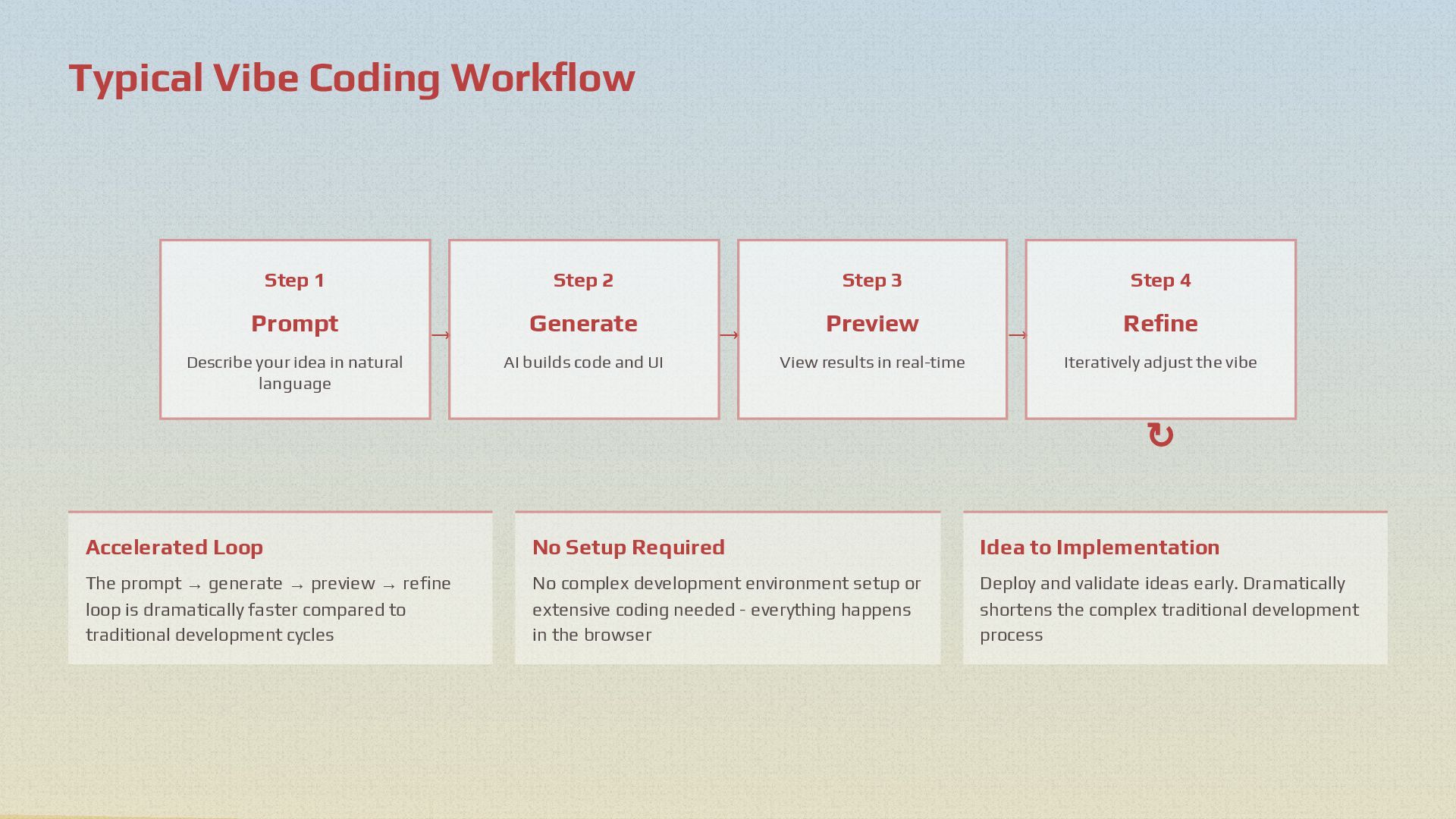 Typical Vibe Coding Workflow

Step 1
Prompt
Describe your idea in natural language

→

Step 2
Generate
AI builds code and UI

→

Step 3
Preview
View results in real-time

→

Step 4
Refine
Iteratively adjust the vibe

↻

Accelerated Loop
The prompt → generate → preview → refine loop is dramatically faster compared to traditional development cycles

No Setup Required
No complex development environment setup or extensive coding needed - everything happens in the browser

Idea to Implementation
Deploy and validate ideas early. Dramatically shortens the complex traditional development process